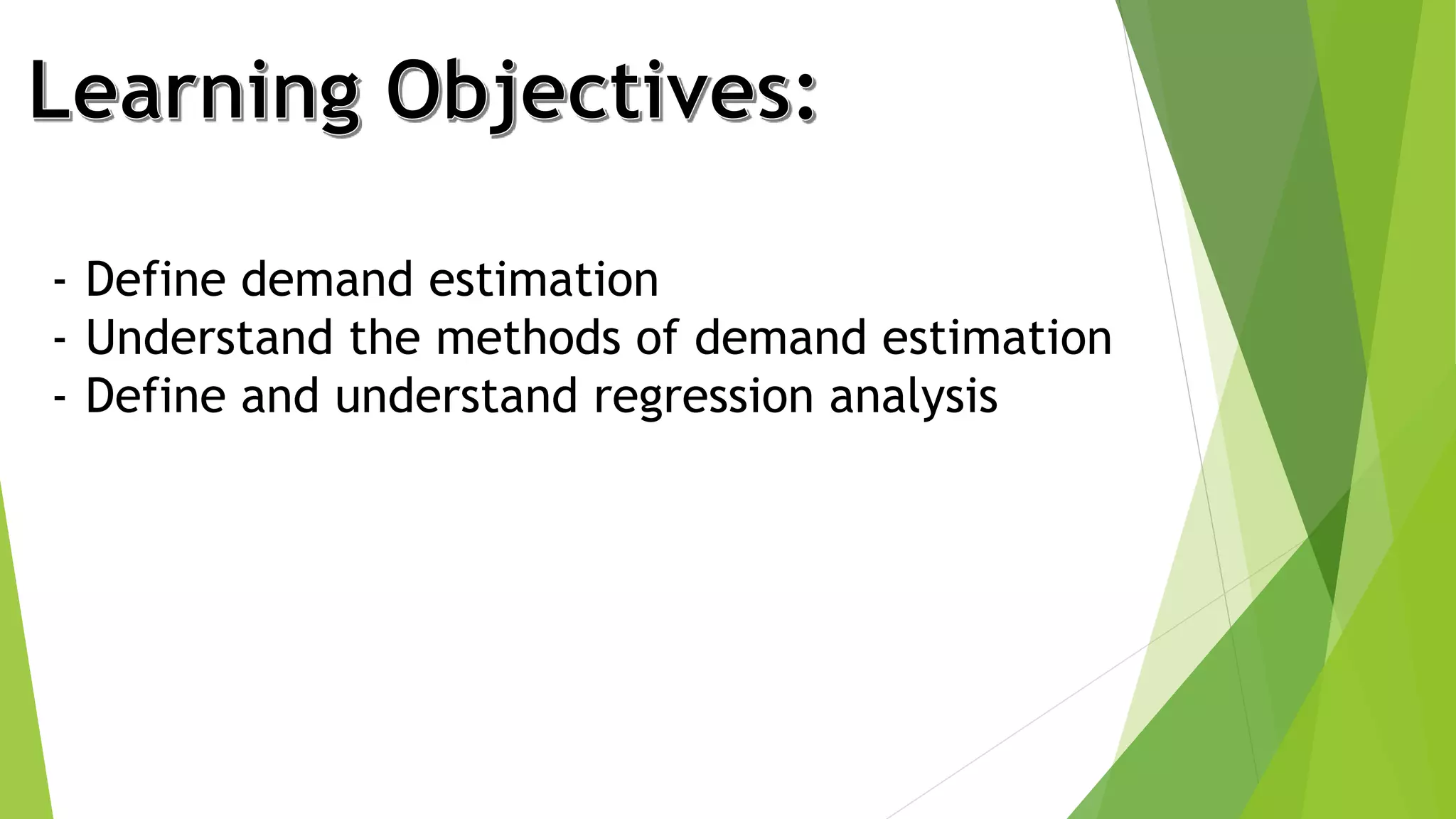 Learning Objectives:

- Define demand estimation
- Understand the methods of demand estimation
- Define and understand regression analysis